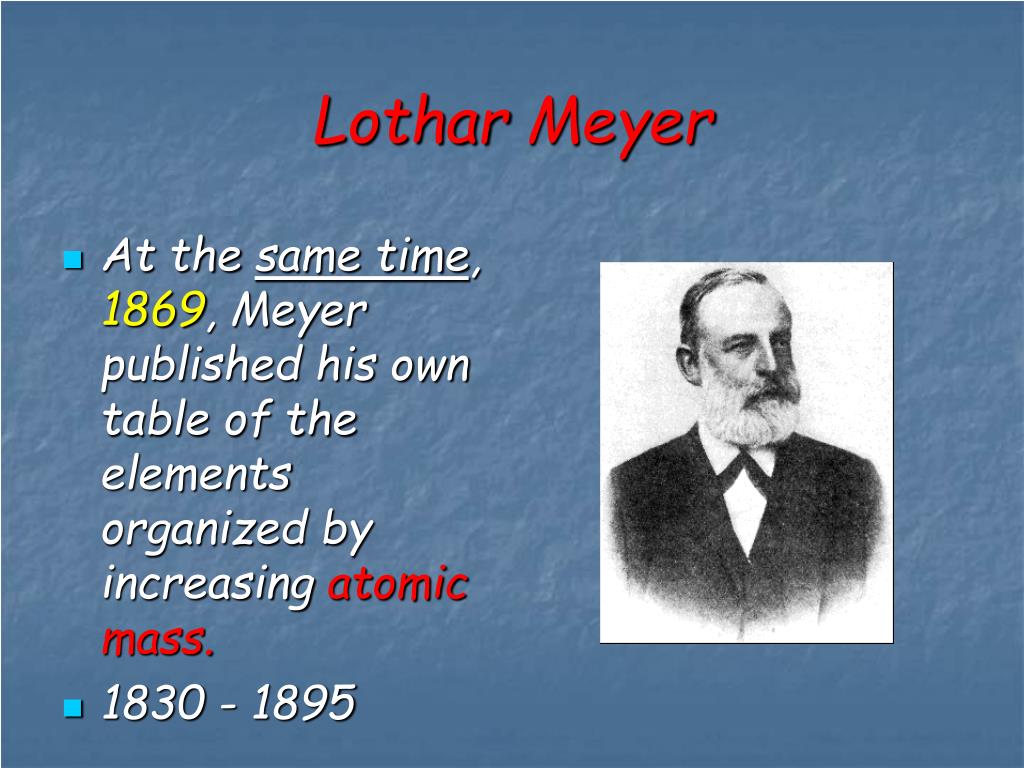 Lothar Meyer

At the same time, 1869, Meyer published his own table of the elements organized by increasing atomic mass.

1830 - 1895